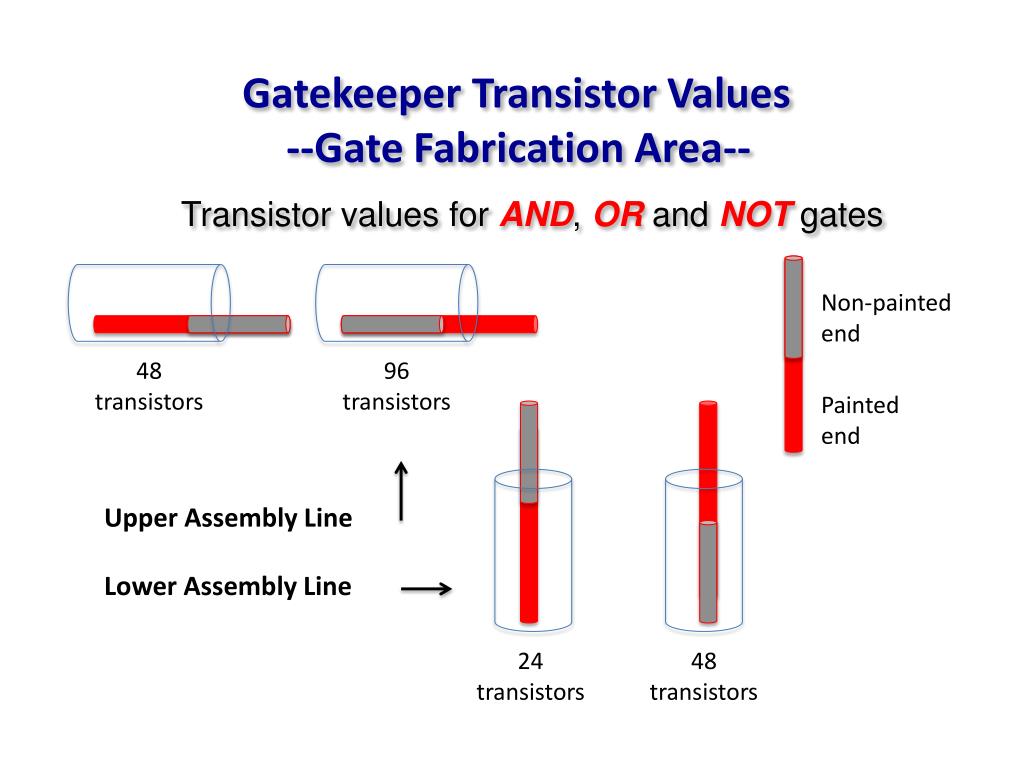 Gatekeeper Transistor Values
--Gate Fabrication Area--

Transistor values for AND, OR and NOT gates

48 transistors

96 transistors

Non-painted end

Painted end

Upper Assembly Line

Lower Assembly Line

24 transistors

48 transistors